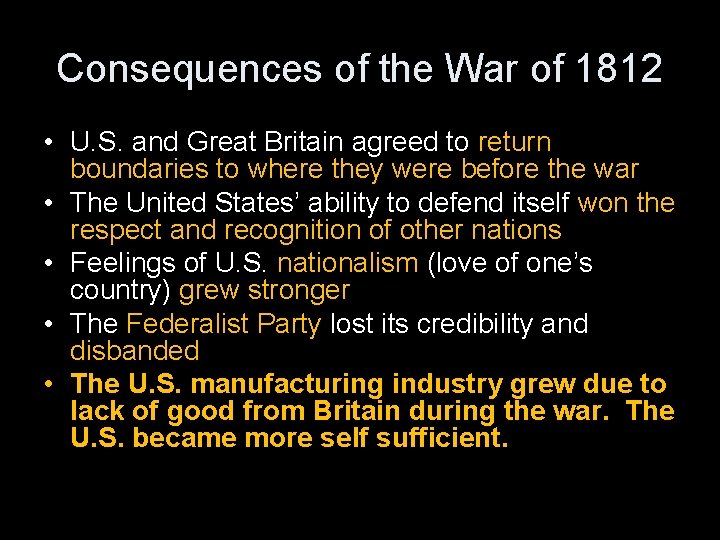 Consequences of the War of 1812

• U.S. and Great Britain agreed to return boundaries to where they were before the war
• The United States' ability to defend itself won the respect and recognition of other nations
• Feelings of U.S. nationalism (love of one's country) grew stronger
• The Federalist Party lost its credibility and disbanded
• The U.S. manufacturing industry grew due to lack of good from Britain during the war. The U.S. became more self sufficient.